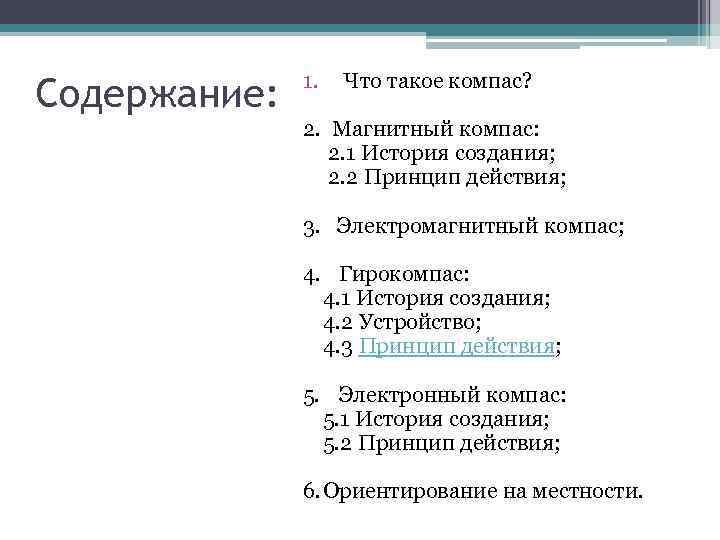 Содержание:

1. Что такое компас?

2. Магнитный компас:
2.1 История создания;
2.2 Принцип действия;

3. Электромагнитный компас;

4. Гирокомпас:
4.1 История создания;
4.2 Устройство;
4.3 Принцип действия;

5. Электронный компас:
5.1 История создания;
5.2 Принцип действия;

6. Ориентирование на местности.